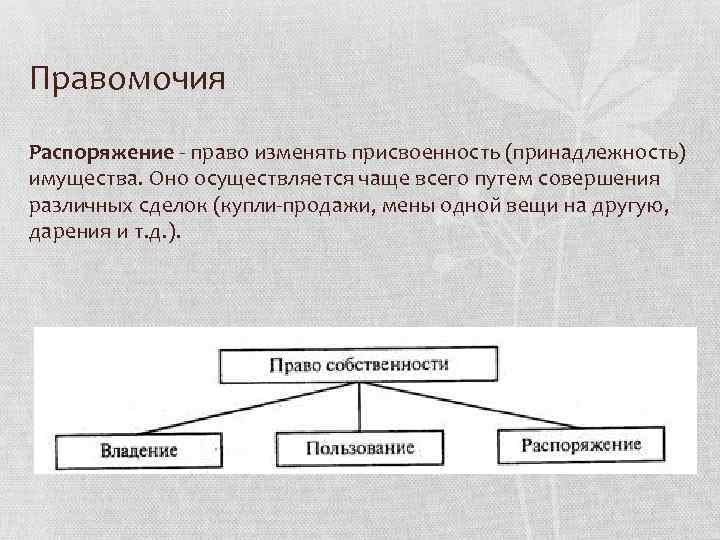 Правомочия

Распоряжение - право изменять присвоенность (принадлежность) имущества. Оно осуществляется чаще всего путем совершения различных сделок (купли-продажи, мены одной вещи на другую, дарения и т.д.).

Право собственности

Владение

Пользование

Распоряжение